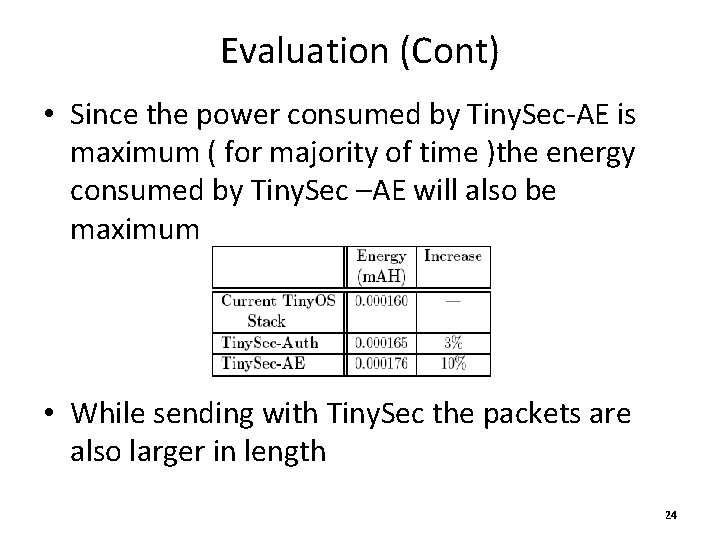 Evaluation (Cont)

• Since the power consumed by TinySec-AE is maximum ( for majority of time )the energy consumed by TinySec –AE will also be maximum

| | Energy (mAH) | Increase |
|---|---|---|
| Current TinyOS Stack | 0.000160 | — |
| TinySec-Auth | 0.000165 | 3% |
| TinySec-AE | 0.000176 | 10% |

• While sending with TinySec the packets are also larger in length

24